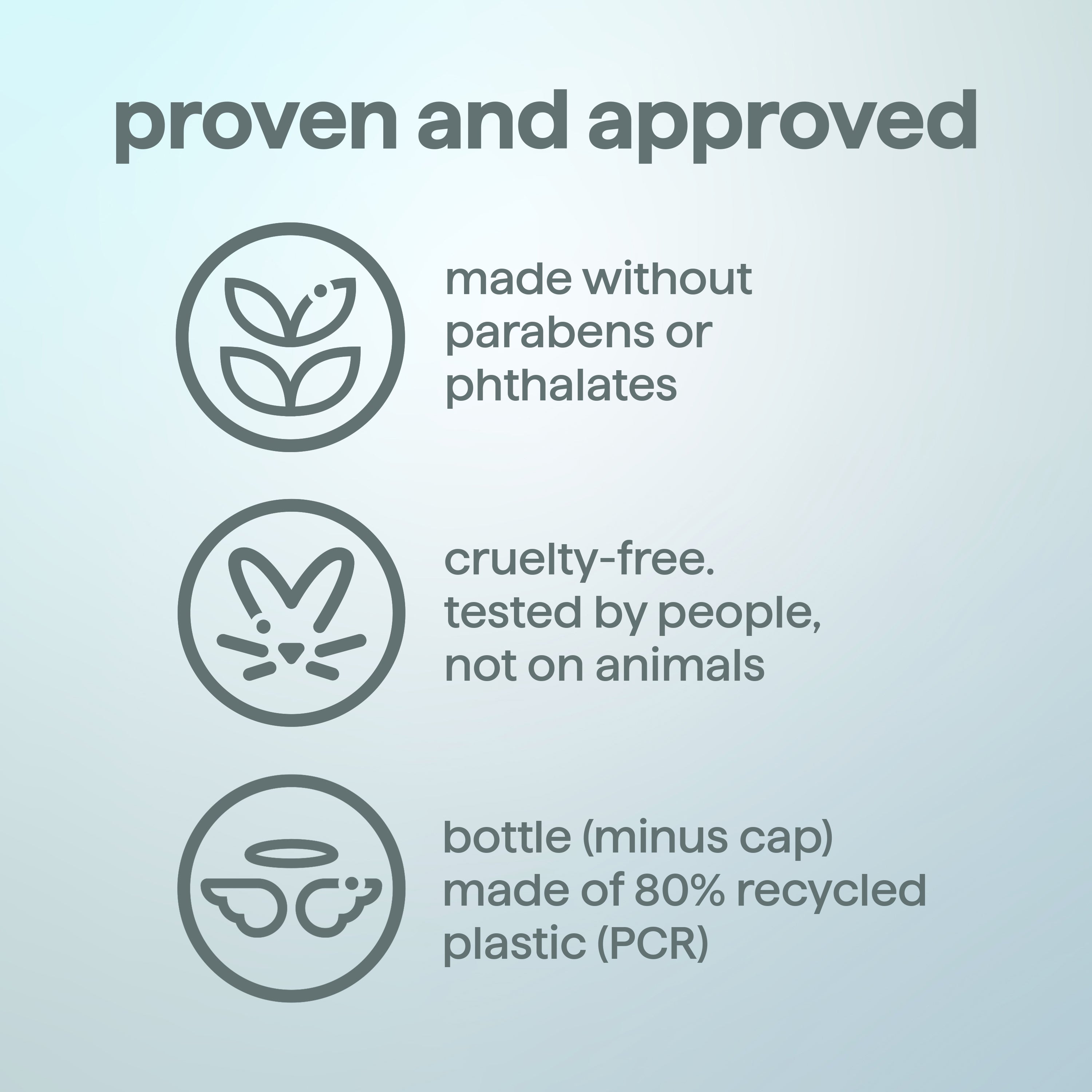 proven and approved

made without parabens or phthalates

cruelty-free. tested by people, not on animals

bottle (minus cap) made of 80% recycled plastic (PCR)